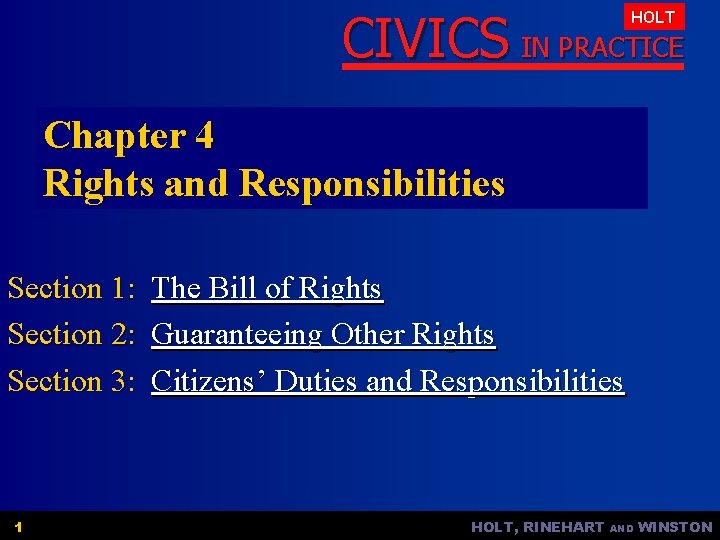 HOLT
CIVICS IN PRACTICE

Chapter 4
Rights and Responsibilities

Section 1: The Bill of Rights
Section 2: Guaranteeing Other Rights
Section 3: Citizens’ Duties and Responsibilities

1
HOLT, RINEHART AND WINSTON